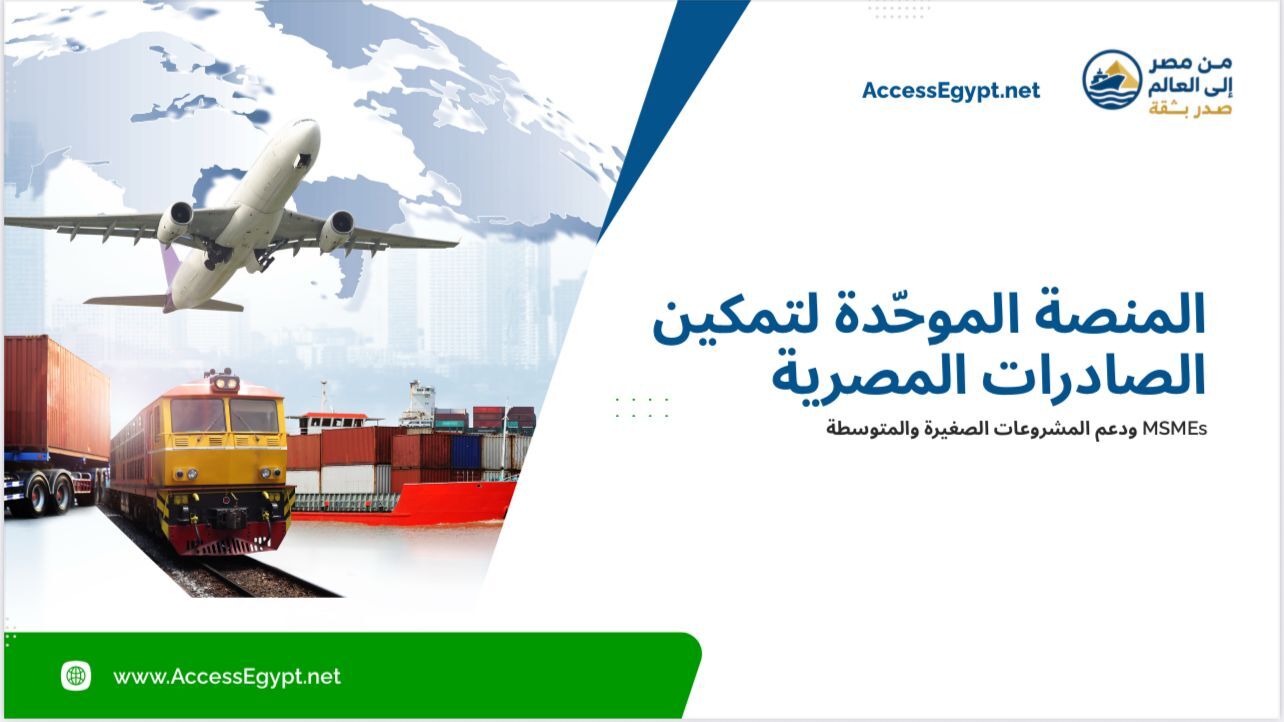 AccessEgypt.net

من مصر
إلى العالم
صدر بثقة

المنصة الموحّدة لتمكين الصادرات المصرية

ودعم المشروعات الصغيرة والمتوسطة MSMEs

www.AccessEgypt.net